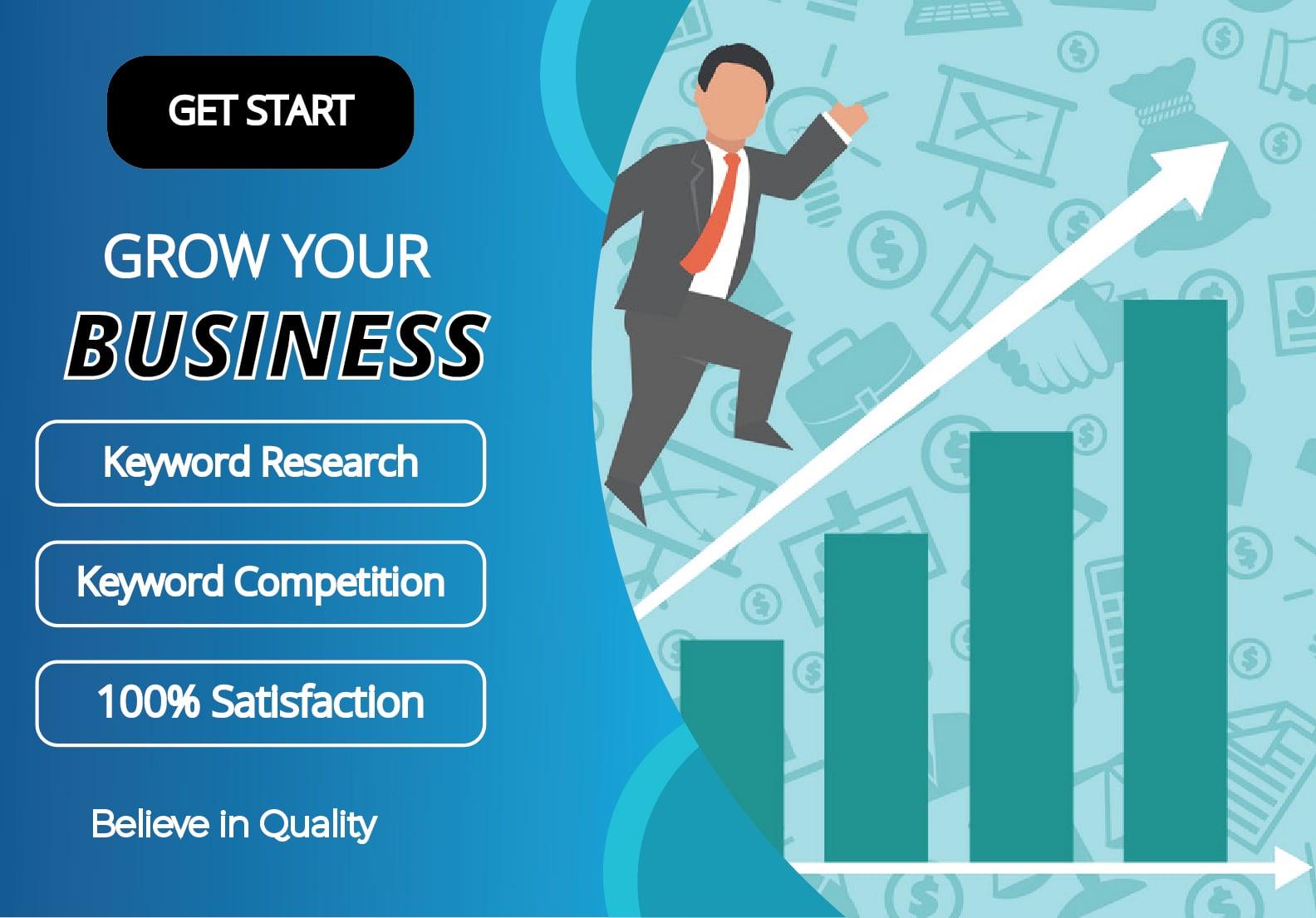 GET START

GROW YOUR
BUSINESS

Keyword Research

Keyword Competition

100% Satisfaction

Believe in Quality